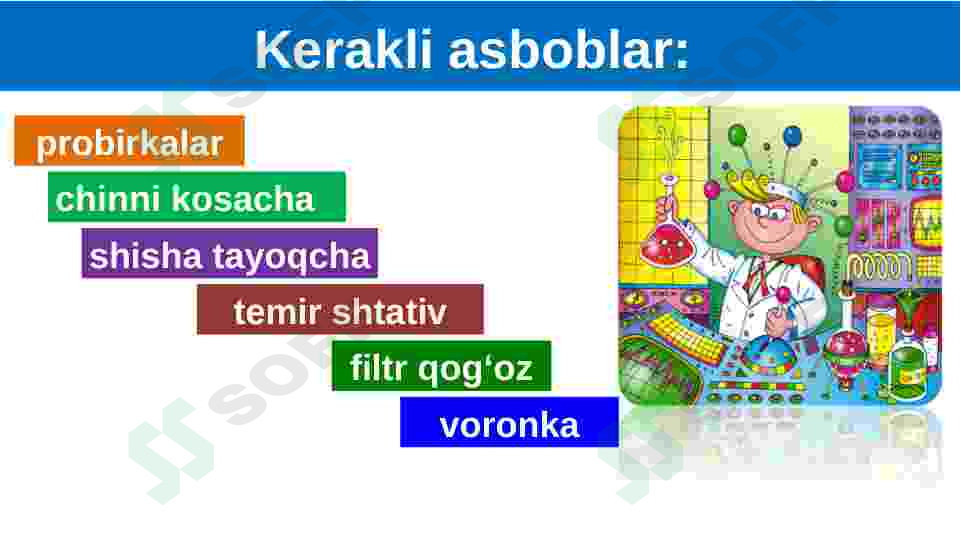 Kerakli asboblar:

probirkalar

chinni kosacha

shisha tayoqcha

temir shtativ

filtr qog‘oz

voronka